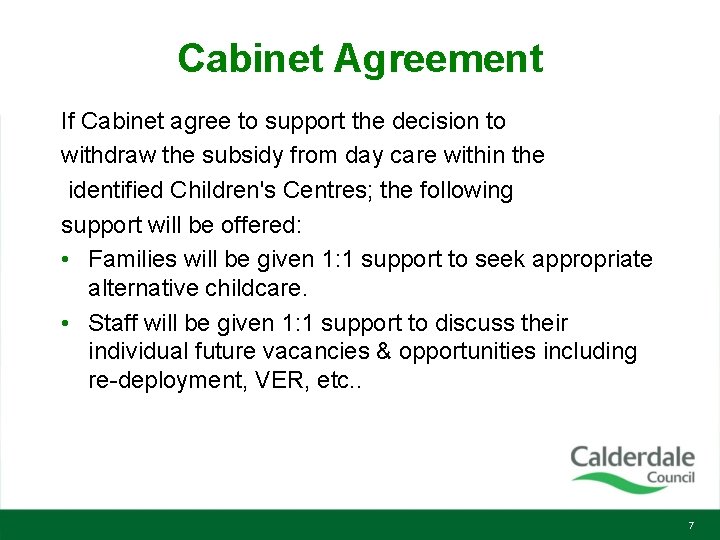 Cabinet Agreement

If Cabinet agree to support the decision to withdraw the subsidy from day care within the identified Children's Centres; the following support will be offered:

• Families will be given 1:1 support to seek appropriate alternative childcare.
• Staff will be given 1:1 support to discuss their individual future vacancies & opportunities including re-deployment, VER, etc..

Calderdale Council

7